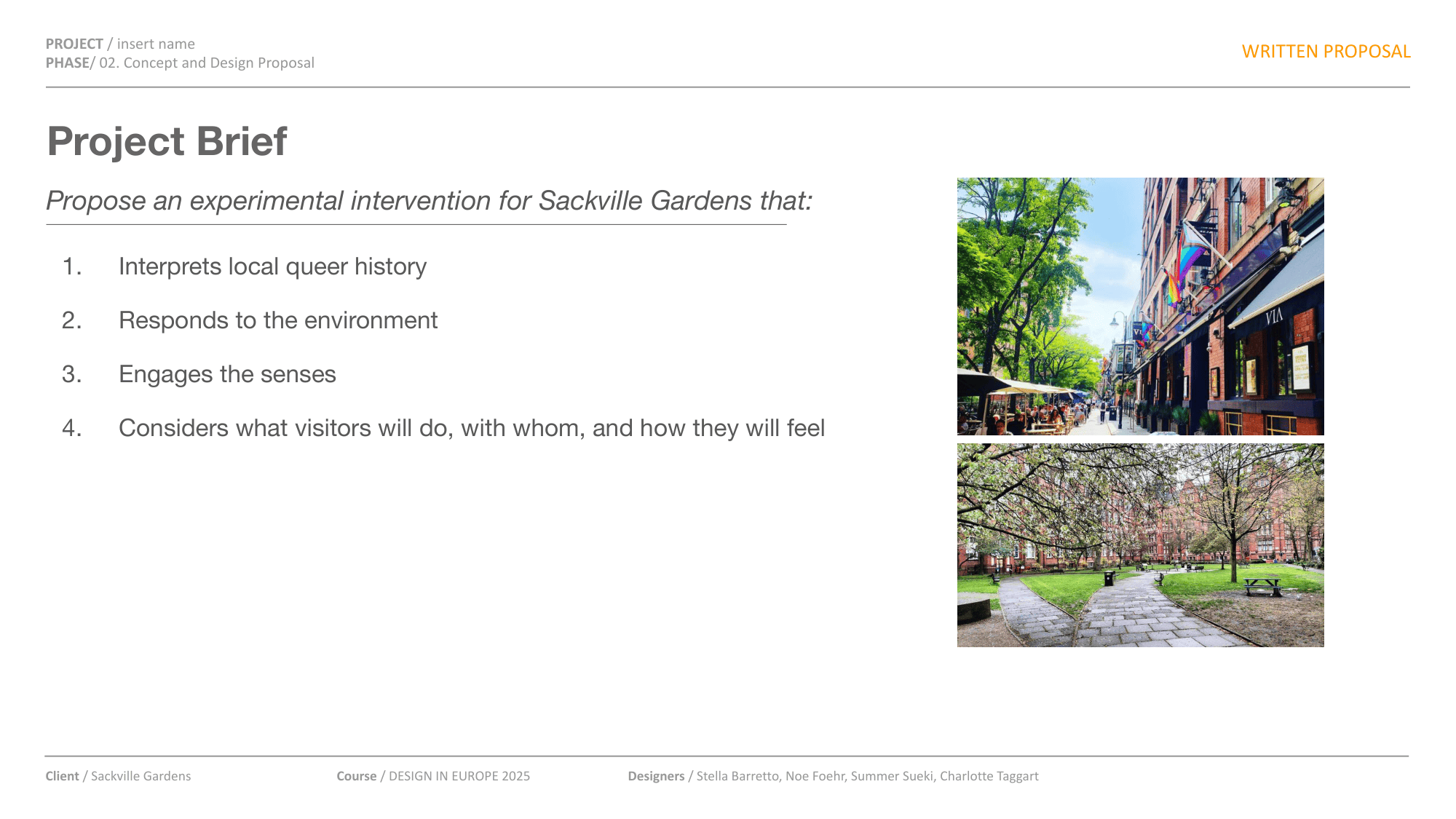 PROJECT / insert name
PHASE/ 02. Concept and Design Proposal

WRITTEN PROPOSAL

Project Brief

Propose an experimental intervention for Sackville Gardens that:

1. Interprets local queer history
2. Responds to the environment
3. Engages the senses
4. Considers what visitors will do, with whom, and how they will feel

VIA

Client / Sackville Gardens

Course / DESIGN IN EUROPE 2025

Designers / Stella Barretto, Noe Foehr, Summer Sueki, Charlotte Taggart